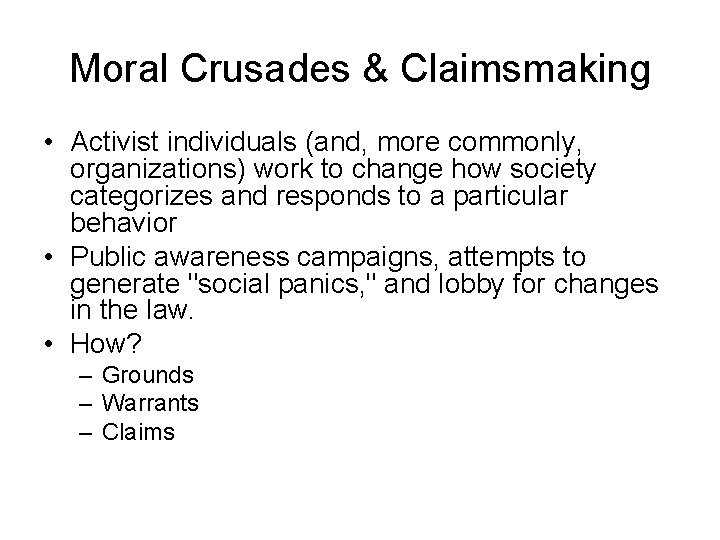 Moral Crusades & Claimsmaking

• Activist individuals (and, more commonly, organizations) work to change how society categorizes and responds to a particular behavior

• Public awareness campaigns, attempts to generate "social panics," and lobby for changes in the law.

• How?
  – Grounds
  – Warrants
  – Claims